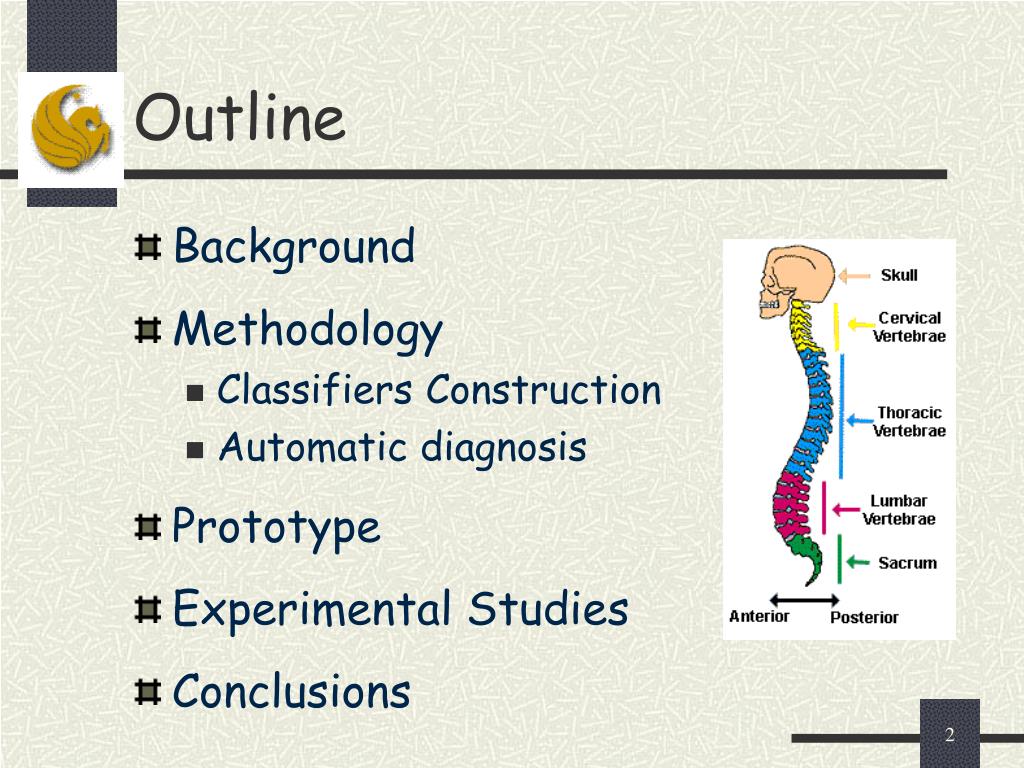 Outline

Background

Methodology

Classifiers Construction

Automatic diagnosis

Prototype

Experimental Studies

Conclusions

Skull

Cervical Vertebrae

Thoracic Vertebrae

Lumbar Vertebrae

Sacrum

Anterior

Posterior

2